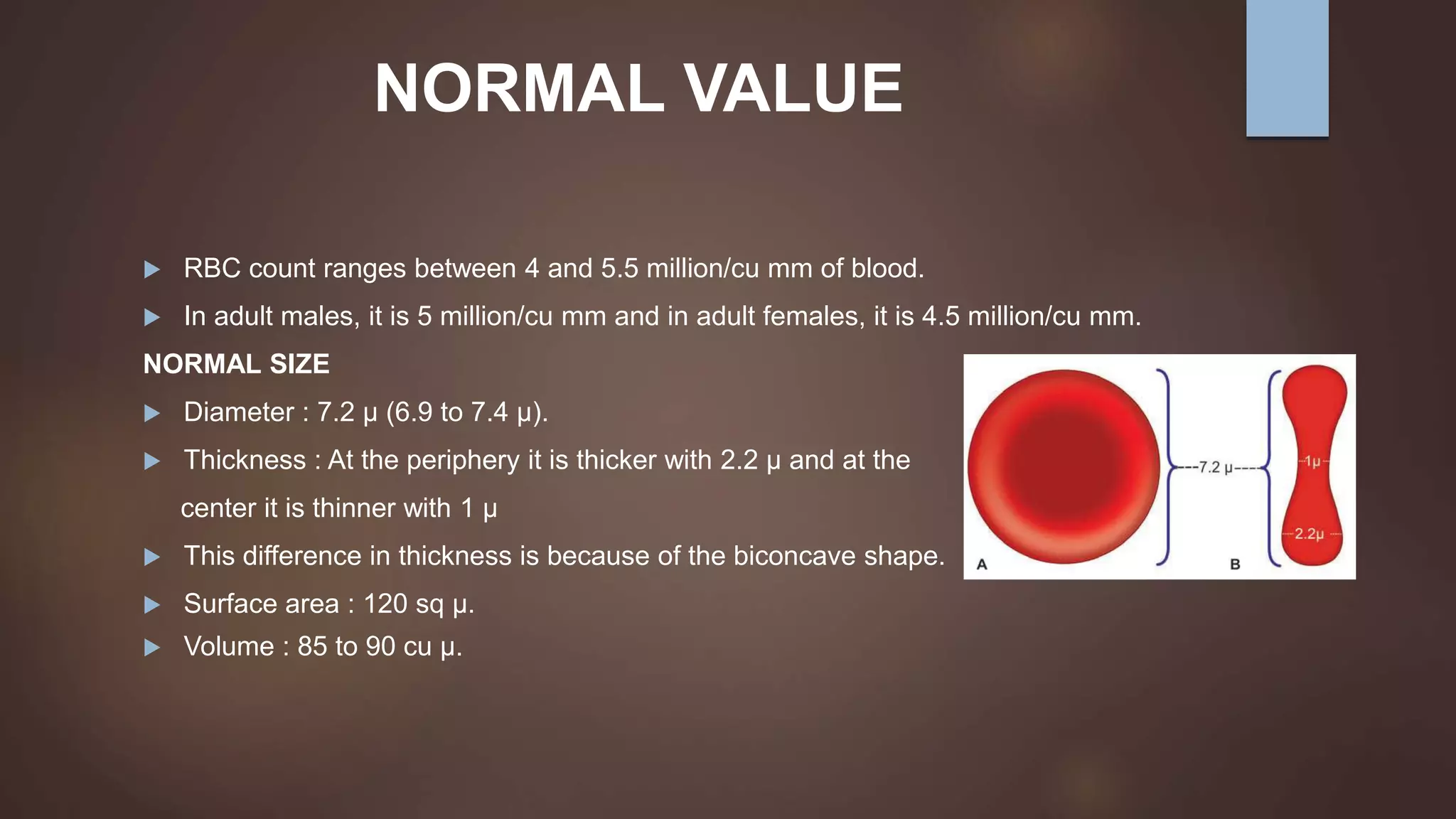 NORMAL VALUE

▶ RBC count ranges between 4 and 5.5 million/cu mm of blood.

▶ In adult males, it is 5 million/cu mm and in adult females, it is 4.5 million/cu mm.

NORMAL SIZE

▶ Diameter : 7.2 μ (6.9 to 7.4 μ).

▶ Thickness : At the periphery it is thicker with 2.2 μ and at the center it is thinner with 1 μ

▶ This difference in thickness is because of the biconcave shape.

▶ Surface area : 120 sq μ.

▶ Volume : 85 to 90 cu μ.

7.2 μ
1μ
2.2μ
A
B